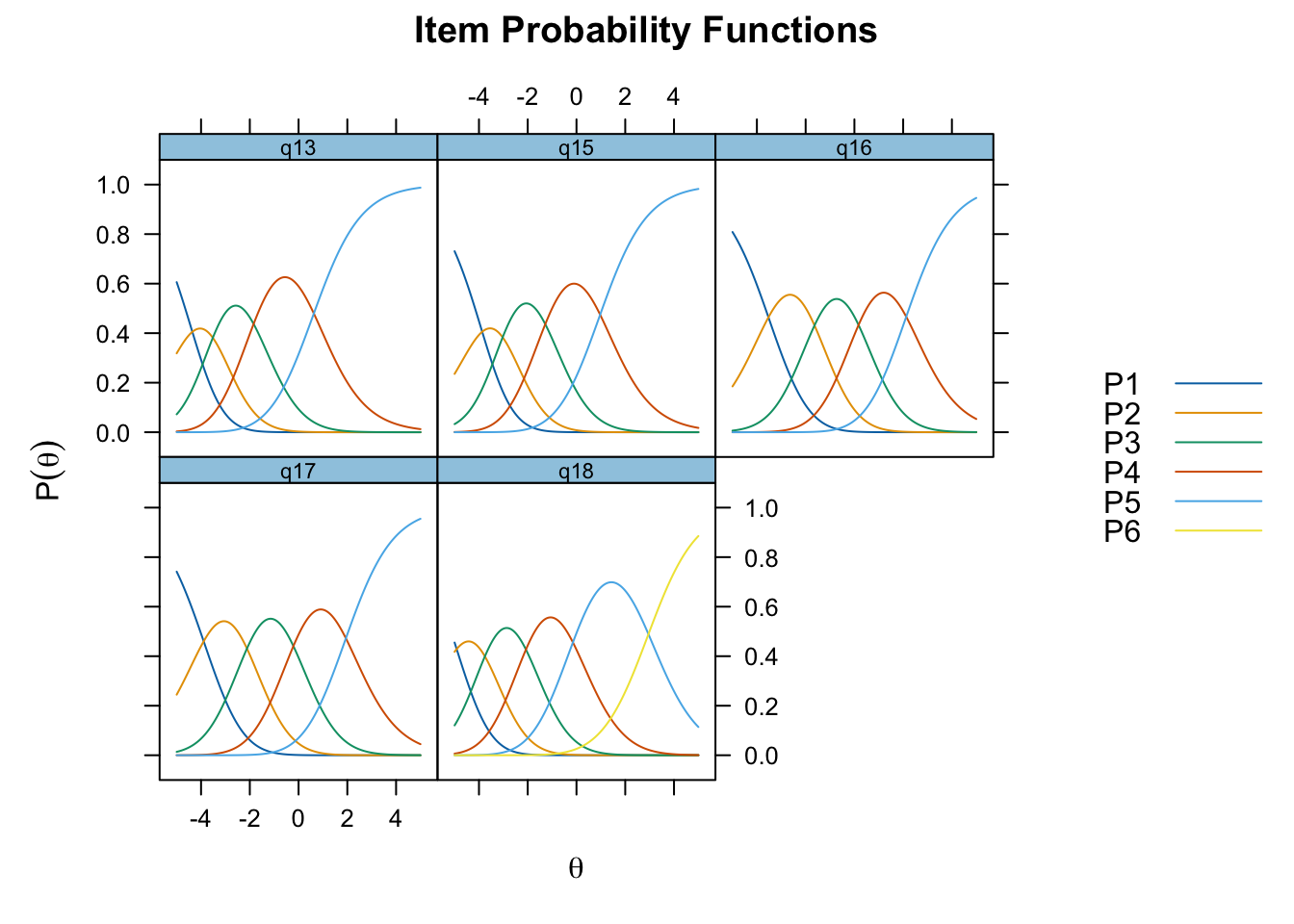 Item Probability Functions

-4 -2 0 2 4

q13

q15

q16

1.0
0.8
0.6
0.4
0.2
0.0

$P(\theta)$

q17

q18

1.0
0.8
0.6
0.4
0.2
0.0

-4 -2 0 2 4

$\theta$

P1
P2
P3
P4
P5
P6